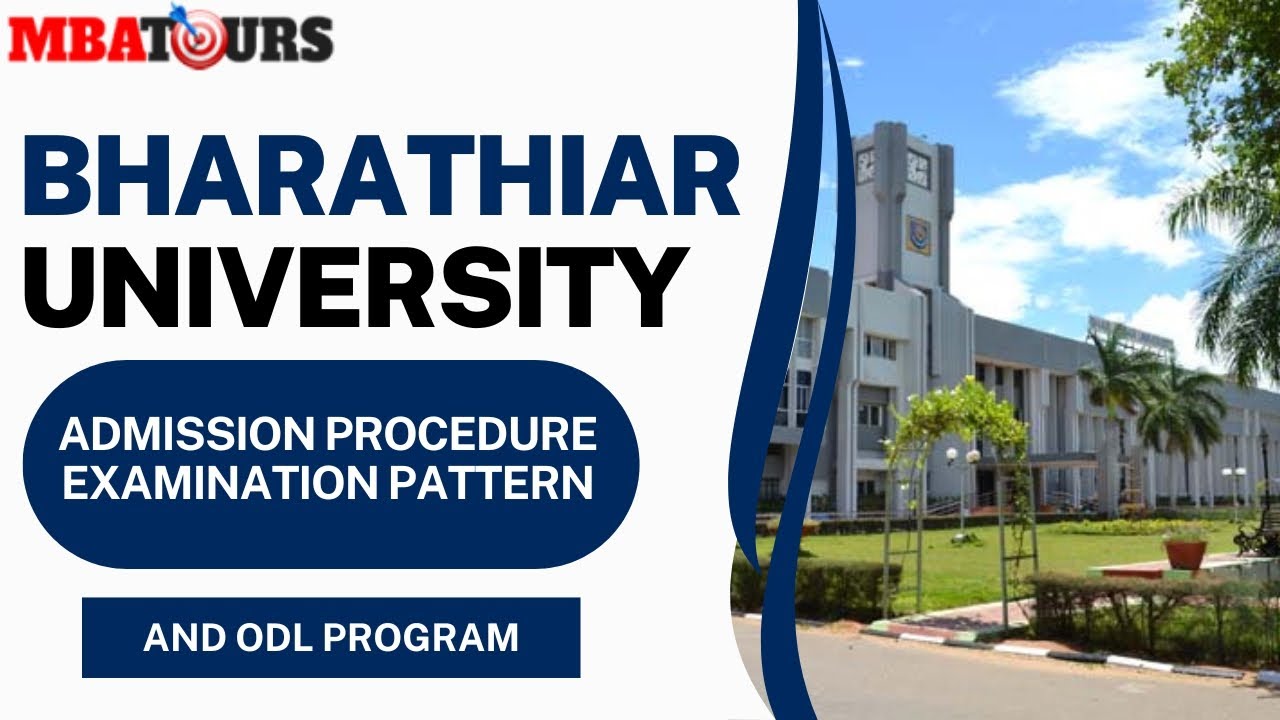 MBATOURS

BHARATHIAR UNIVERSITY

ADMISSION PROCEDURE
EXAMINATION PATTERN

AND ODL PROGRAM